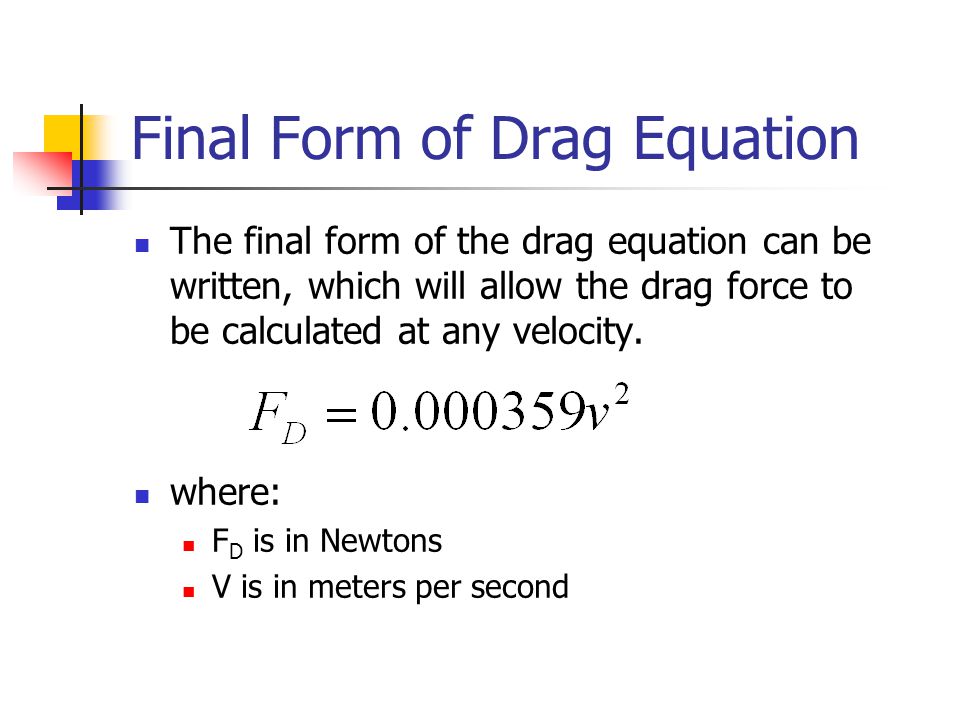 Final Form of Drag Equation

The final form of the drag equation can be written, which will allow the drag force to be calculated at any velocity.

$F_D = 0.000359v^2$

where:

$F_D$ is in Newtons

V is in meters per second